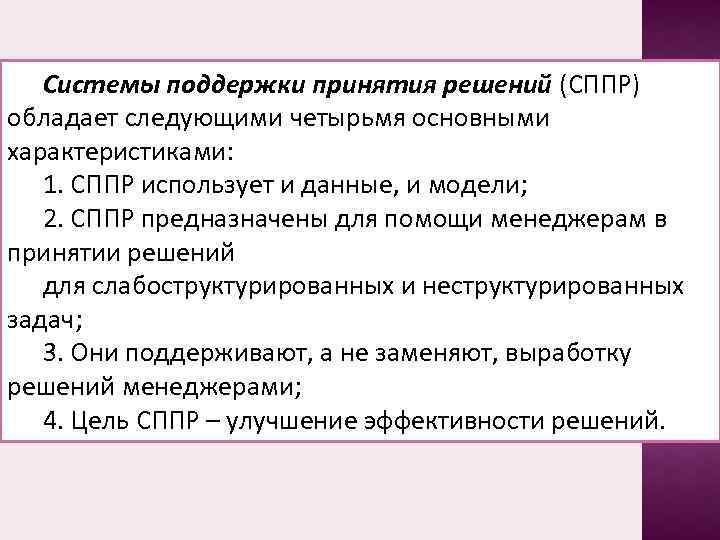 Системы поддержки принятия решений (СППР) обладает следующими четырьмя основными характеристиками:

1. СППР использует и данные, и модели;

2. СППР предназначены для помощи менеджерам в принятии решений

для слабоструктурированных и неструктурированных задач;

3. Они поддерживают, а не заменяют, выработку решений менеджерами;

4. Цель СППР – улучшение эффективности решений.